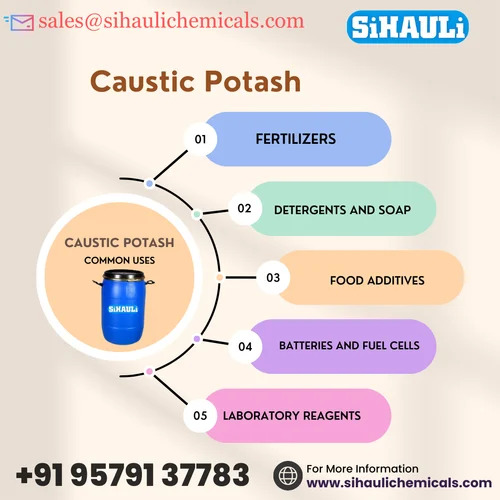 sales@sihaulichemicals.com

SiHAULi

Caustic Potash

CAUSTIC POTASH
COMMON USES

SiHAULi

01 FERTILIZERS

02 DETERGENTS AND SOAP

03 FOOD ADDITIVES

04 BATTERIES AND FUEL CELLS

05 LABORATORY REAGENTS

+91 95791 37783

For More Information
www.sihaulichemicals.com